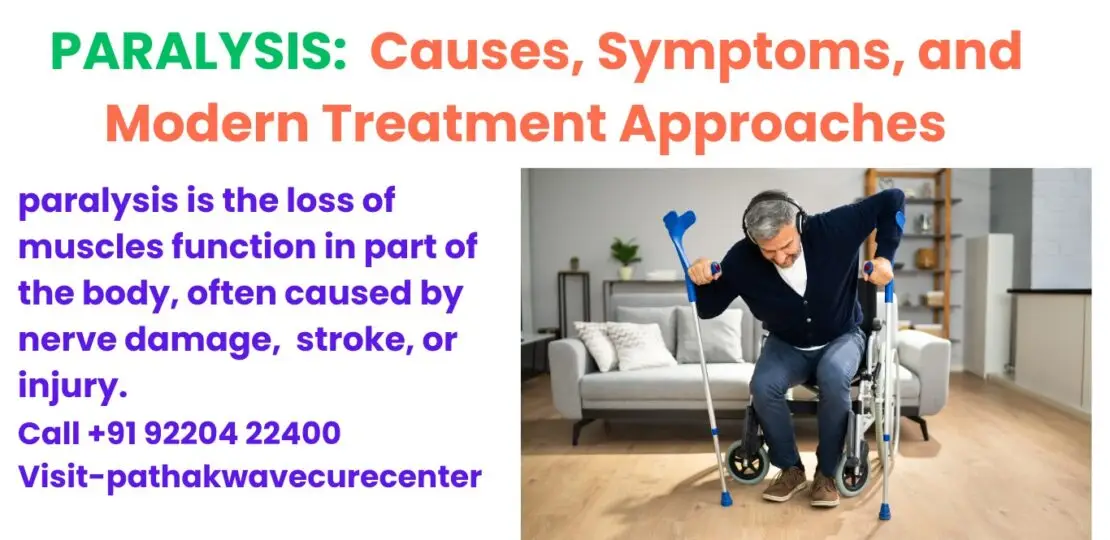 PARALYSIS: Causes, Symptoms, and Modern Treatment Approaches

paralysis is the loss of muscles function in part of the body, often caused by nerve damage, stroke, or injury.

Call +91 92204 22400
Visit-pathakwavecurecenter